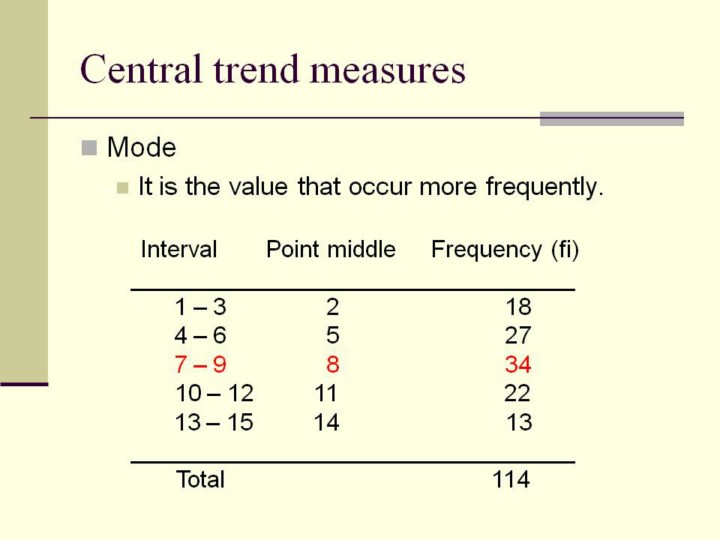 Central trend measures

Mode

It is the value that occur more frequently.

| Interval | Point middle | Frequency (fi) |
|---|---|---|
| 1 – 3 | 2 | 18 |
| 4 – 6 | 5 | 27 |
| 7 – 9 | 8 | 34 |
| 10 – 12 | 11 | 22 |
| 13 – 15 | 14 | 13 |
| Total | | 114 |